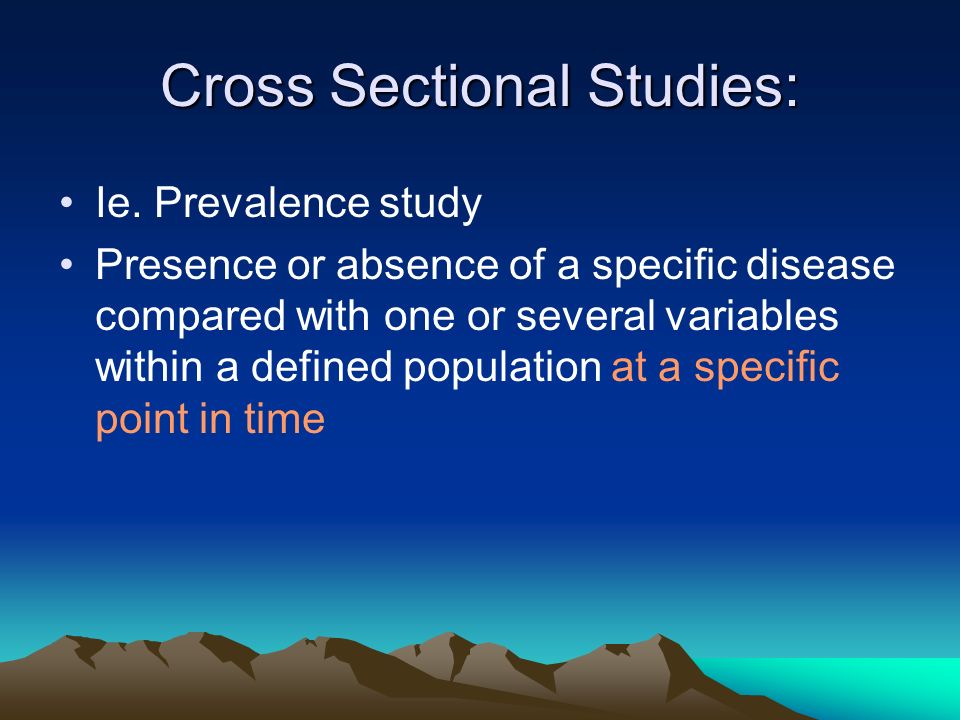 Cross Sectional Studies:

• Ie. Prevalence study
• Presence or absence of a specific disease compared with one or several variables within a defined population at a specific point in time